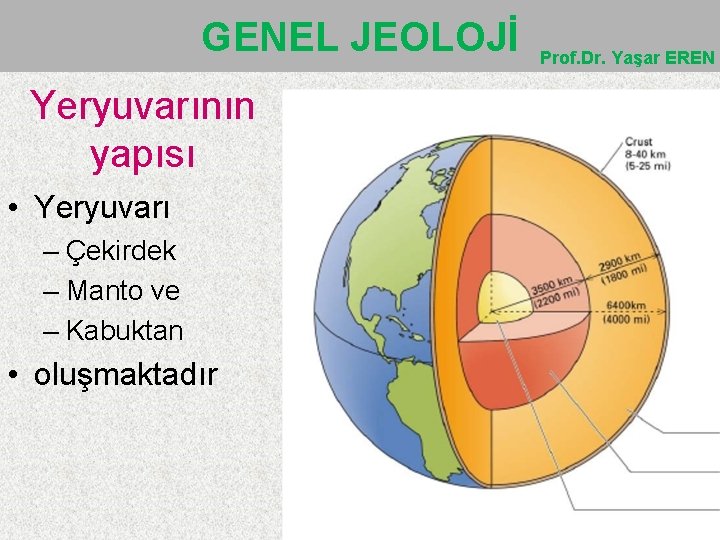 GENEL JEOLOJİ

Prof.Dr. Yaşar EREN

Yeryuvarının yapısı

• Yeryuvarı
– Çekirdek
– Manto ve
– Kabuktan
• oluşmaktadır

Crust
8-40 km
(5-25 mi)

2900 km
(1800 mi)

3500 km
(2200 mi)

6400km
(4000 mi)